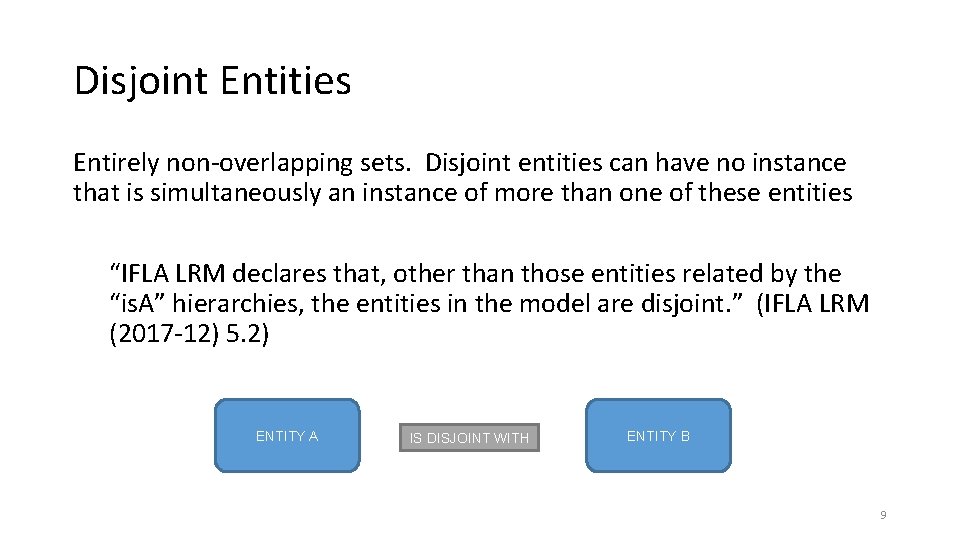 Disjoint Entities

Entirely non-overlapping sets. Disjoint entities can have no instance that is simultaneously an instance of more than one of these entities

“IFLA LRM declares that, other than those entities related by the “isA” hierarchies, the entities in the model are disjoint.” (IFLA LRM (2017-12) 5.2)

ENTITY A

IS DISJOINT WITH

ENTITY B

9